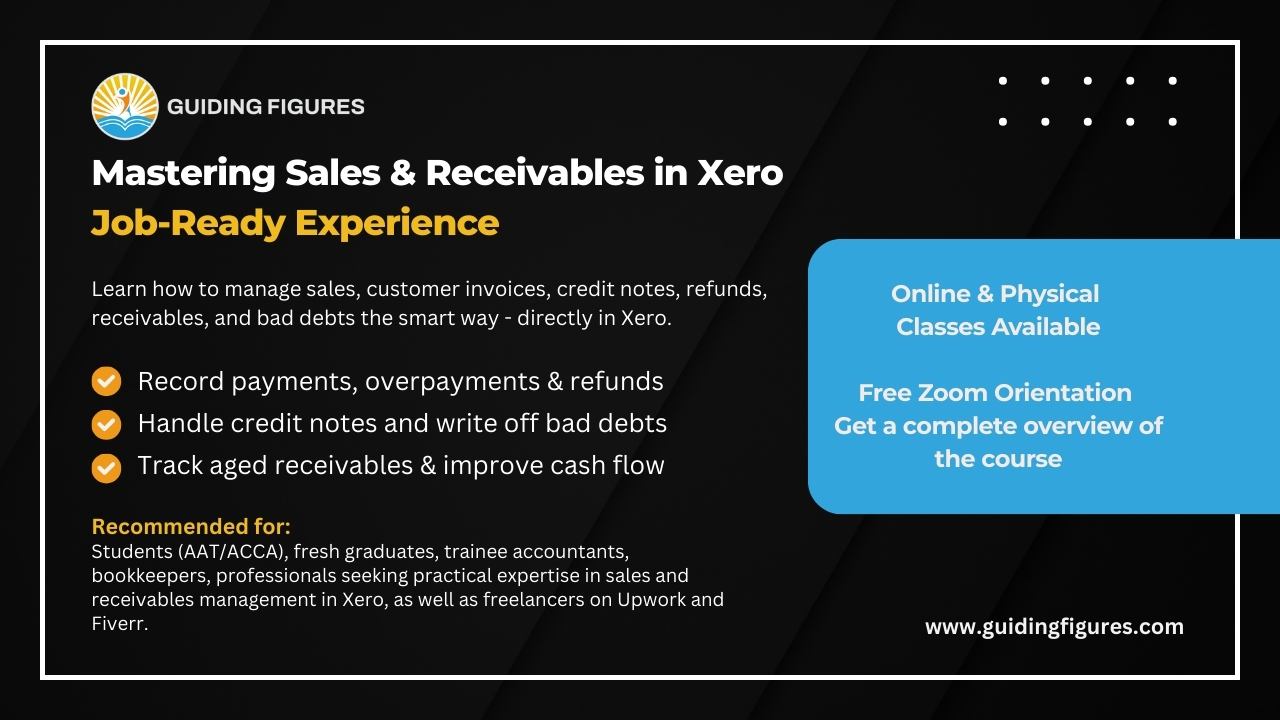 GUIDING FIGURES

Mastering Sales & Receivables in Xero
Job-Ready Experience

Learn how to manage sales, customer invoices, credit notes, refunds, receivables, and bad debts the smart way - directly in Xero.

Record payments, overpayments & refunds
Handle credit notes and write off bad debts
Track aged receivables & improve cash flow

Recommended for:
Students (AAT/ACCA), fresh graduates, trainee accountants, bookkeepers, professionals seeking practical expertise in sales and receivables management in Xero, as well as freelancers on Upwork and Fiverr.

Online & Physical Classes Available

Free Zoom Orientation
Get a complete overview of the course

www.guidingfigures.com